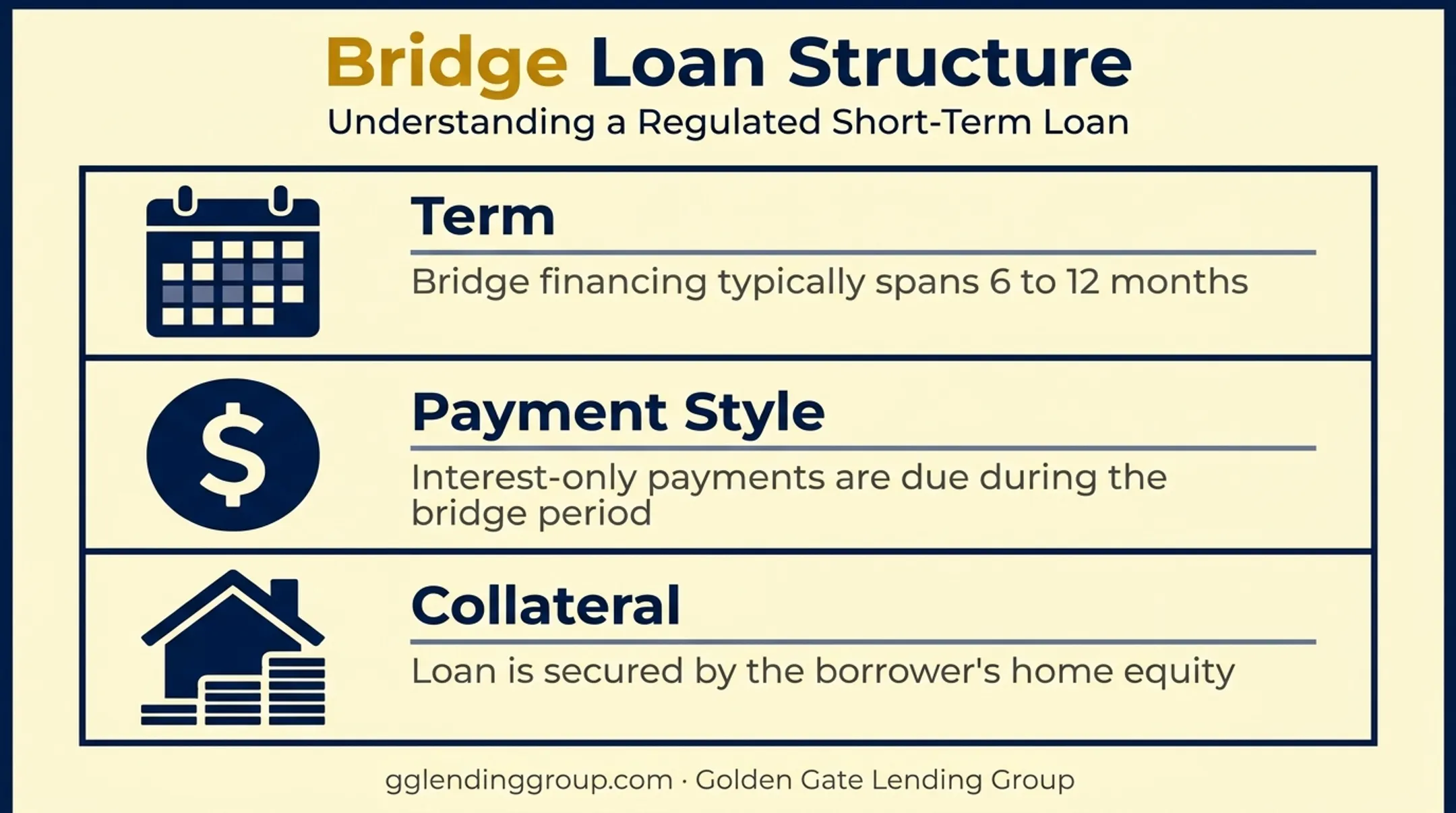 Bridge Loan Structure
Understanding a Regulated Short-Term Loan

Term
Bridge financing typically spans 6 to 12 months

Payment Style
Interest-only payments are due during the bridge period

Collateral
Loan is secured by the borrower's home equity

gglendinggroup.com · Golden Gate Lending Group